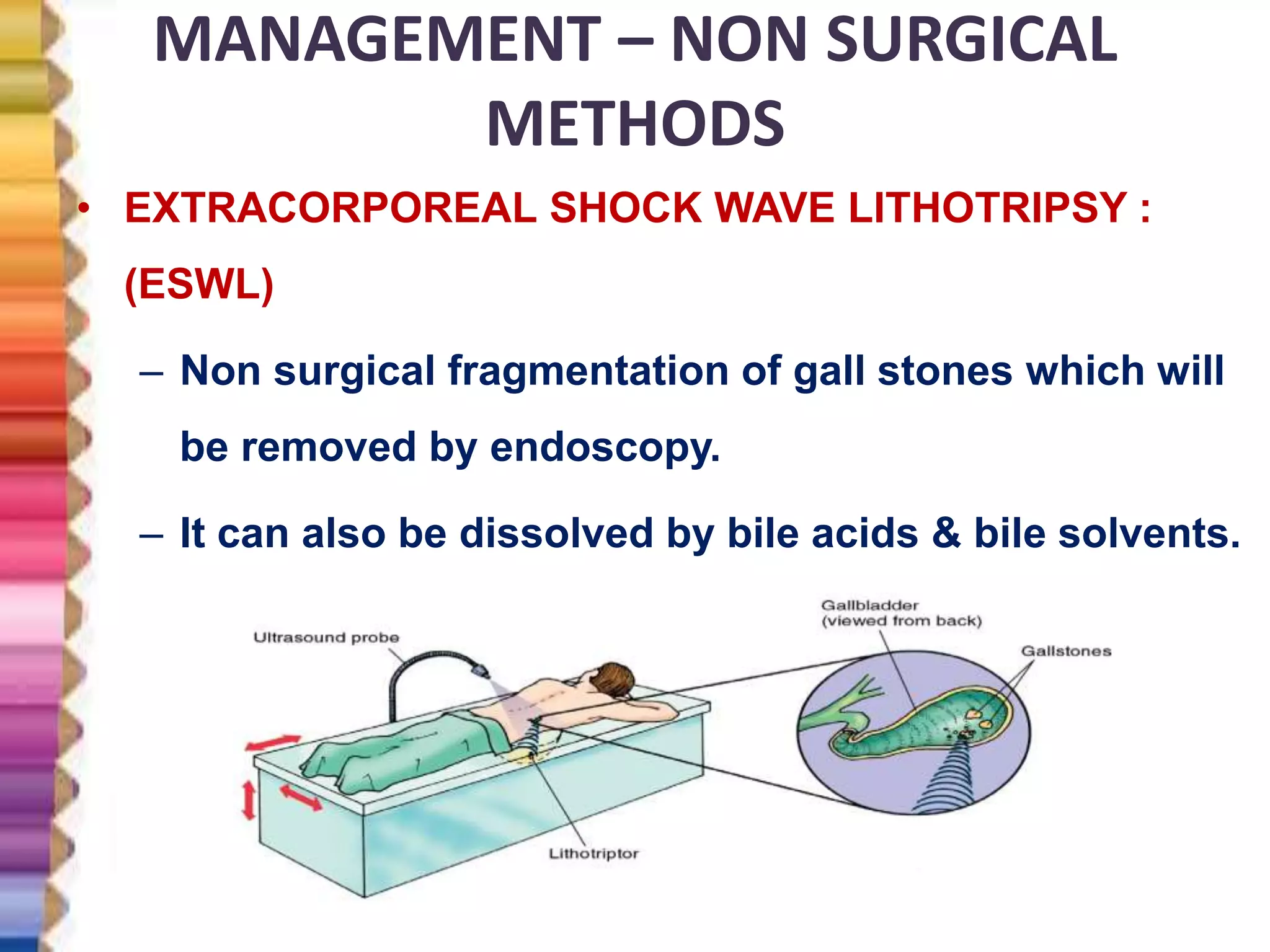 MANAGEMENT – NON SURGICAL METHODS

• EXTRACORPOREAL SHOCK WAVE LITHOTRIPSY : (ESWL)

– Non surgical fragmentation of gall stones which will be removed by endoscopy.

– It can also be dissolved by bile acids & bile solvents.

Ultrasound probe

Gallbladder (viewed from back)

Gallstones

Lithotriptor